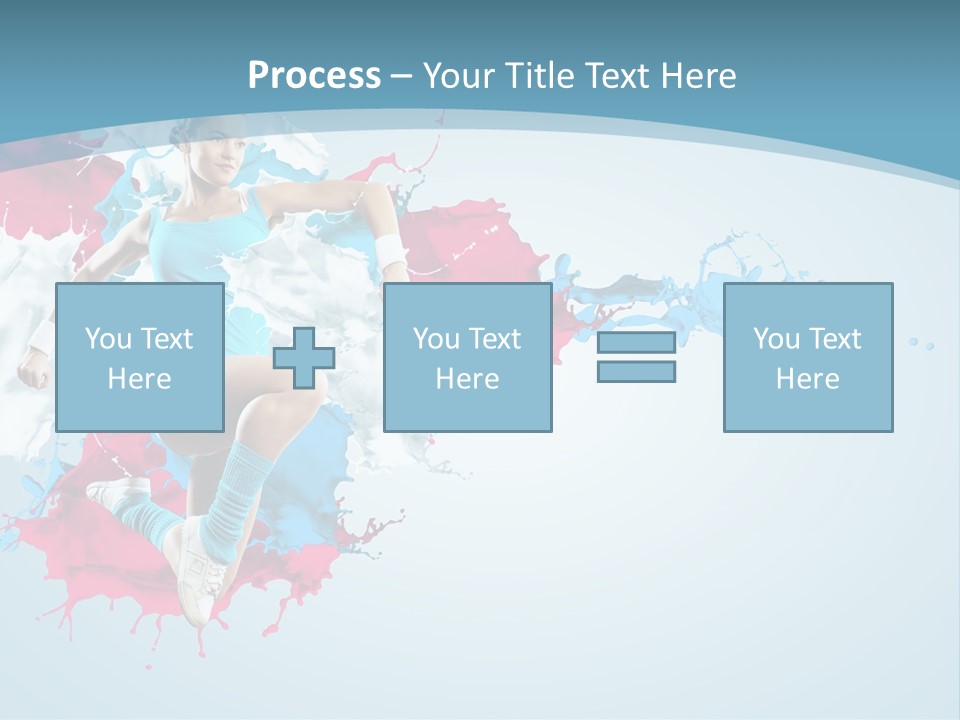 Process – Your Title Text Here

You Text Here

You Text Here

You Text Here